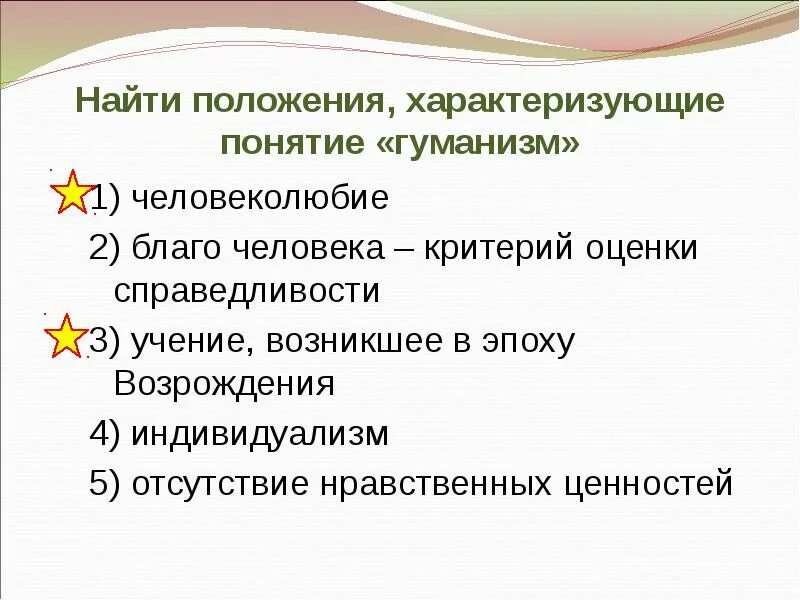 Найти положения, характеризующие понятие «гуманизм»

1) человеколюбие

2) благо человека – критерий оценки справедливости

3) учение, возникшее в эпоху Возрождения

4) индивидуализм

5) отсутствие нравственных ценностей